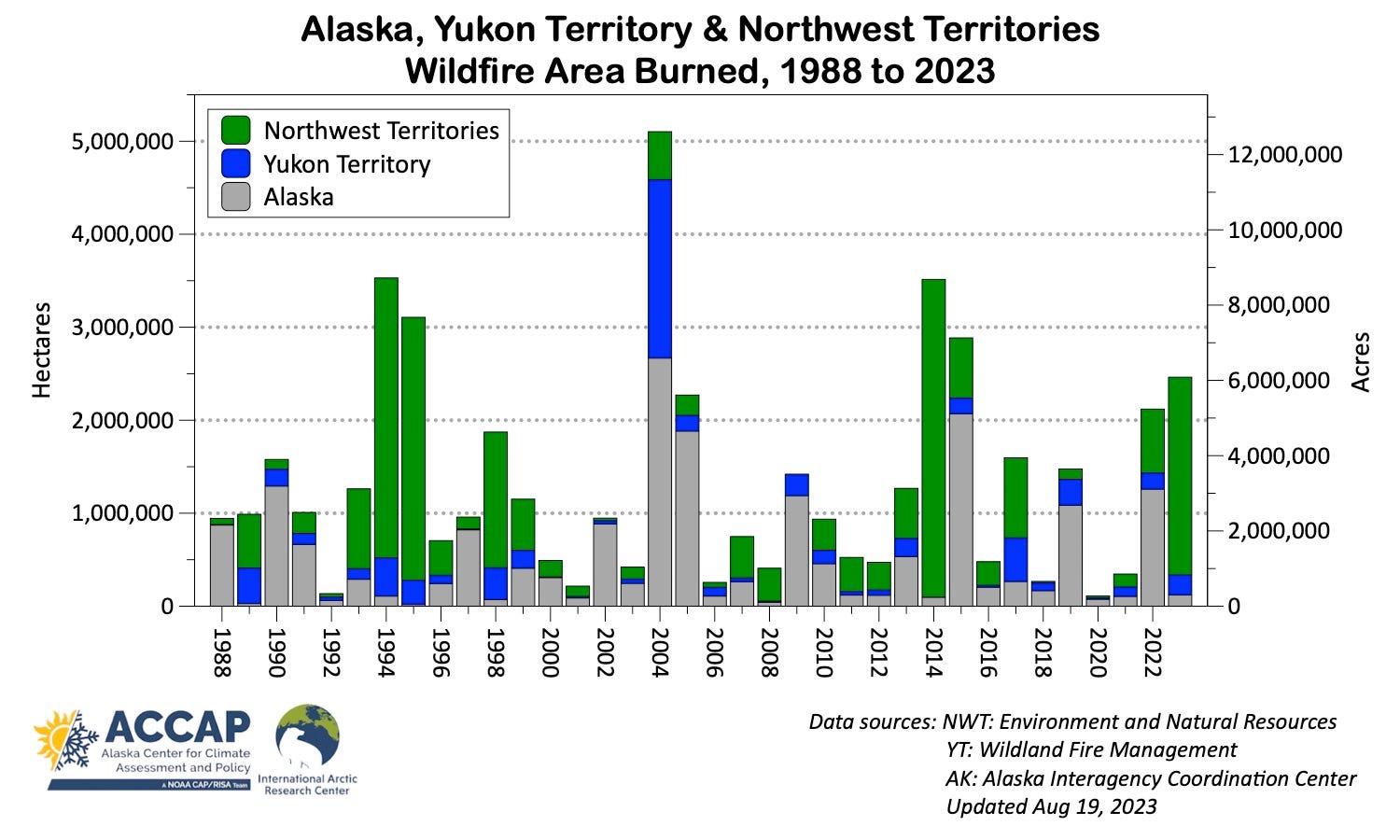 Alaska, Yukon Territory & Northwest Territories
Wildfire Area Burned, 1988 to 2023

Northwest Territories
Yukon Territory
Alaska

Hectares

5,000,000
4,000,000
3,000,000
2,000,000
1,000,000
0

Acres

12,000,000
10,000,000
8,000,000
6,000,000
4,000,000
2,000,000
0

1988
1990
1992
1994
1996
1998
2000
2002
2004
2006
2008
2010
2012
2014
2016
2018
2020
2022

ACCAP
Alaska Center for Climate Assessment and Policy
A NOAA CAP/RISA Team

International Arctic Research Center

Data sources: NWT: Environment and Natural Resources
YT: Wildland Fire Management
AK: Alaska Interagency Coordination Center
Updated Aug 19, 2023